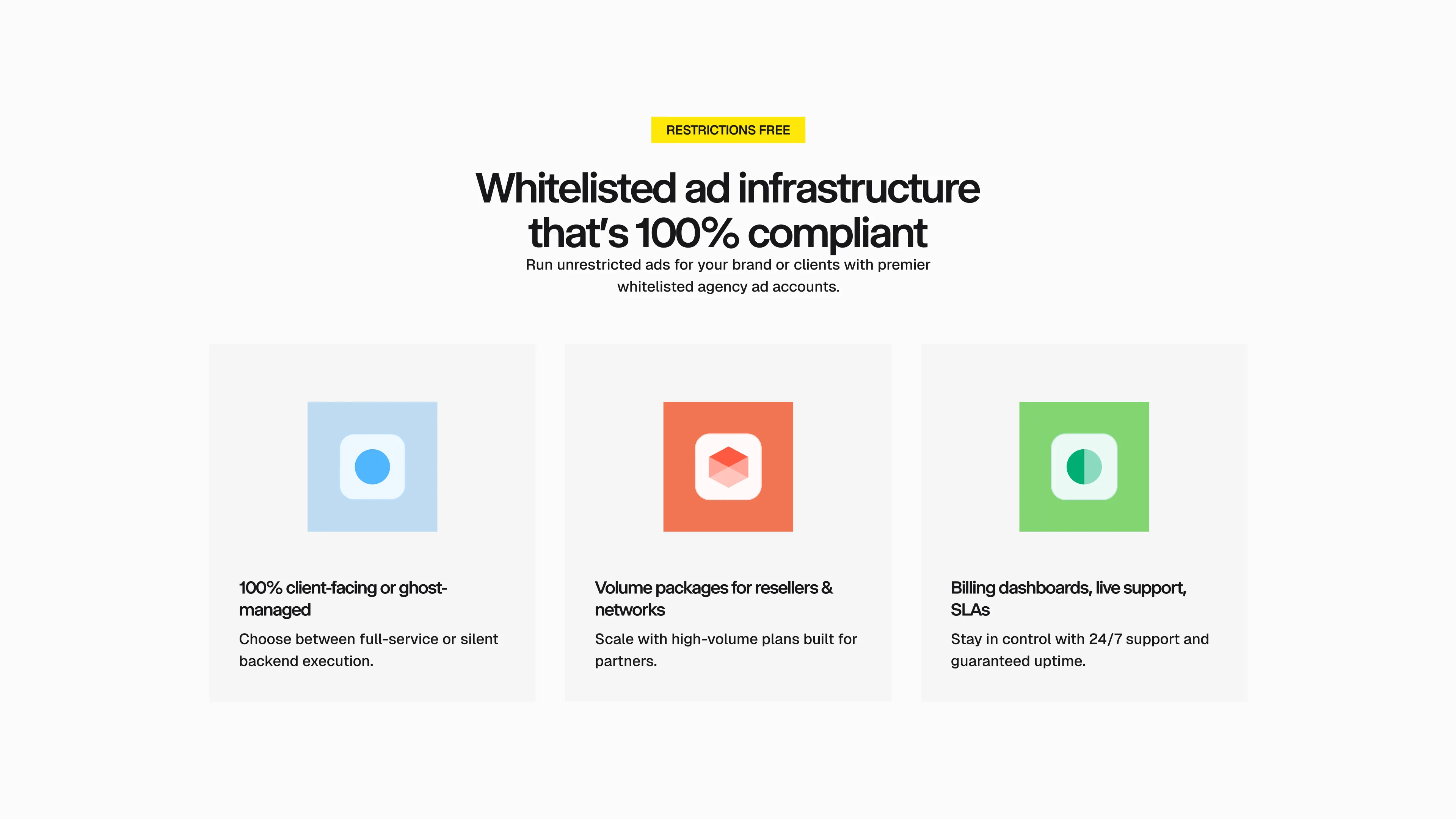 RESTRICTIONS FREE

Whitelisted ad infrastructure that's 100% compliant

Run unrestricted ads for your brand or clients with premier whitelisted agency ad accounts.

100% client-facing or ghost-managed

Choose between full-service or silent backend execution.

Volume packages for resellers & networks

Scale with high-volume plans built for partners.

Billing dashboards, live support, SLAs

Stay in control with 24/7 support and guaranteed uptime.